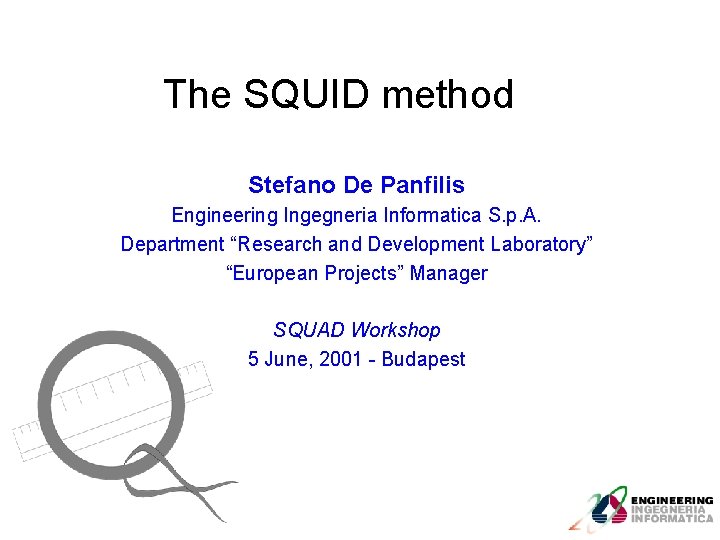 The SQUID method

Stefano De Panfilis
Engineering Ingegneria Informatica S.p.A.
Department “Research and Development Laboratory”
“European Projects” Manager

SQUAD Workshop
5 June, 2001 - Budapest

ENGINEERING
INGEGNERIA
INFORMATICA